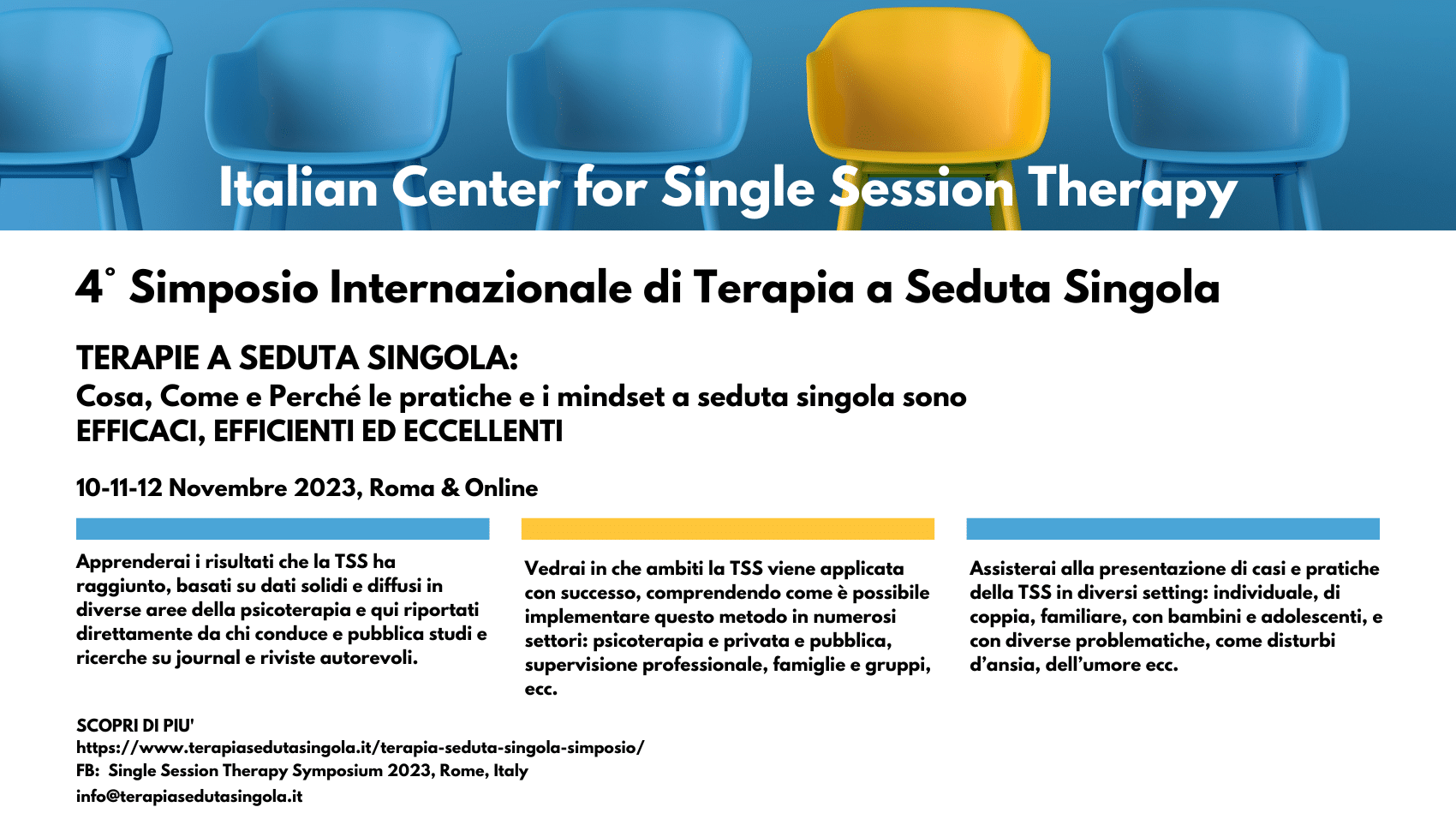 Italian Center for Single Session Therapy

4° Simposio Internazionale di Terapia a Seduta Singola

TERAPIE A SEDUTA SINGOLA:
Cosa, Come e Perché le pratiche e i mindset a seduta singola sono
EFFICACI, EFFICIENTI ED ECCELLENTI

10-11-12 Novembre 2023, Roma & Online

Apprenderai i risultati che la TSS ha raggiunto, basati su dati solidi e diffusi in diverse aree della psicoterapia e qui riportati direttamente da chi conduce e pubblica studi e ricerche su journal e riviste autorevoli.

Vedrai in che ambiti la TSS viene applicata con successo, comprendendo come è possibile implementare questo metodo in numerosi settori: psicoterapia e privata e pubblica, supervisione professionale, famiglie e gruppi, ecc.

Assisterai alla presentazione di casi e pratiche della TSS in diversi setting: individuale, di coppia, familiare, con bambini e adolescenti, e con diverse problematiche, come disturbi d'ansia, dell'umore ecc.

SCOPRI DI PIU'
https://www.terapiasedutasingola.it/terapia-seduta-singola-simposio/
FB: Single Session Therapy Symposium 2023, Rome, Italy
info@terapiasedutasingola.it